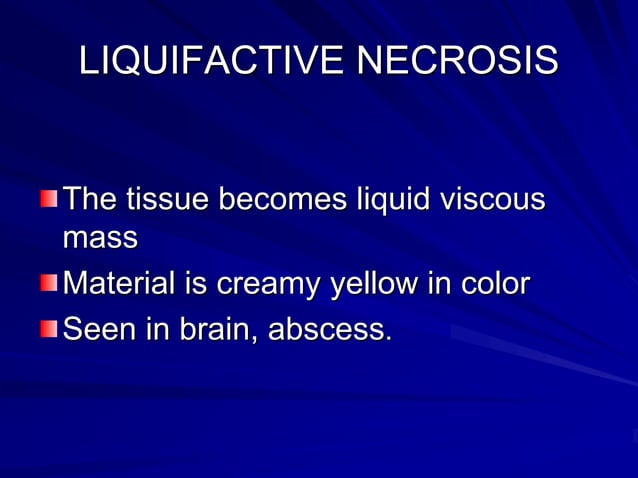 LIQUIFACTIVE NECROSIS

The tissue becomes liquid viscous mass

Material is creamy yellow in color

Seen in brain, abscess.